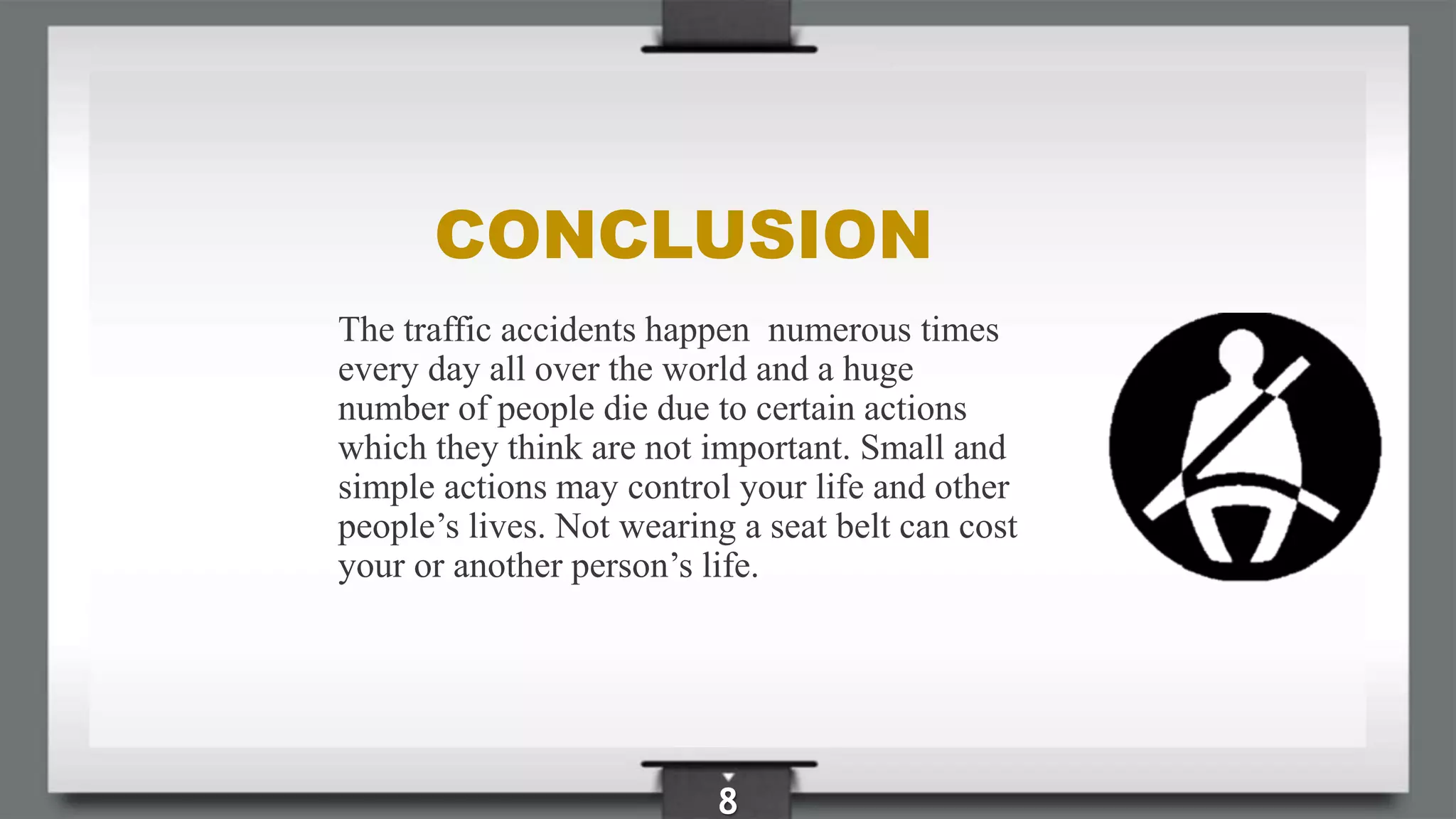 CONCLUSION

The traffic accidents happen numerous times every day all over the world and a huge number of people die due to certain actions which they think are not important. Small and simple actions may control your life and other people’s lives. Not wearing a seat belt can cost your or another person’s life.

8